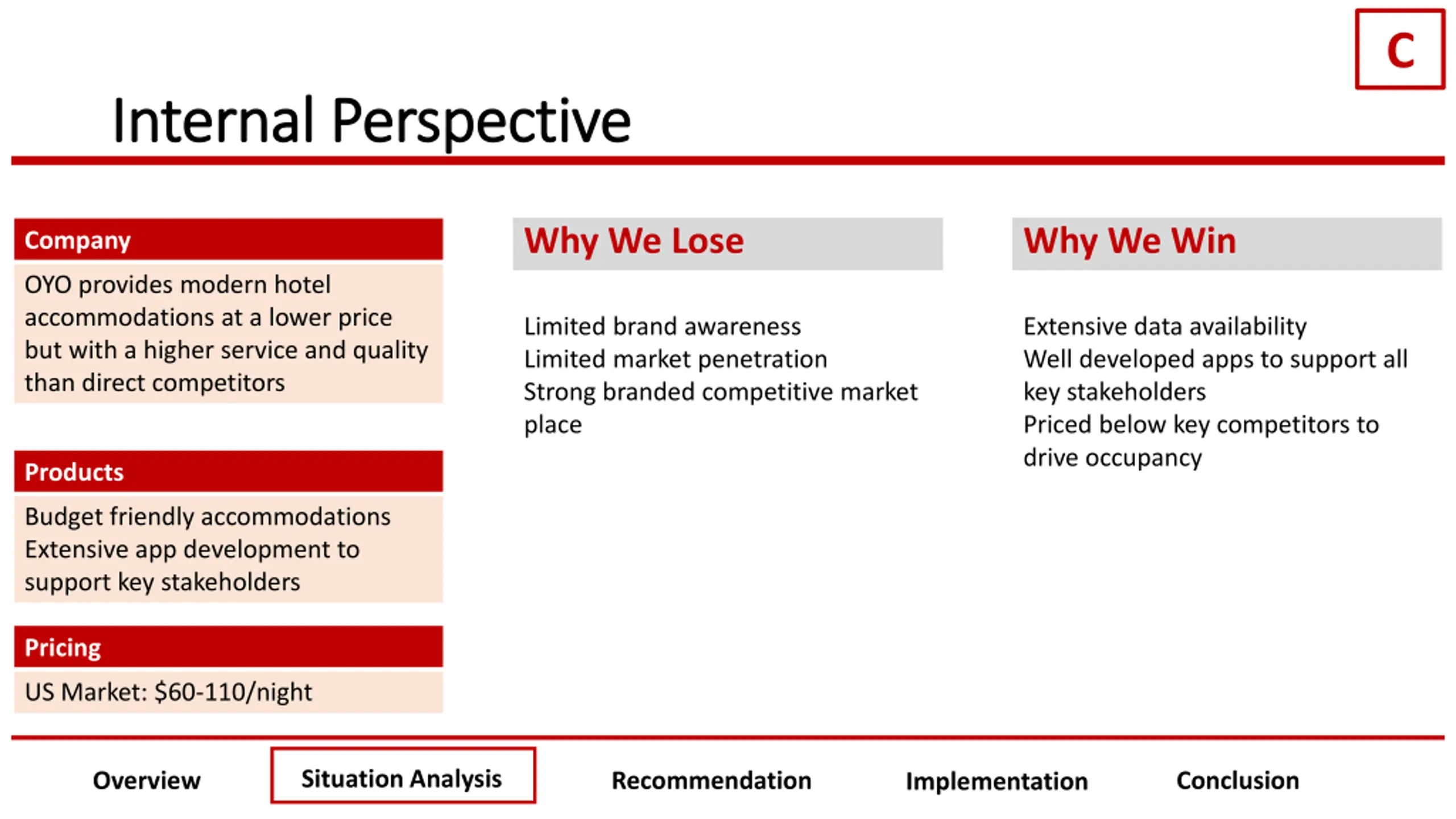 C

Internal Perspective

Company

OYO provides modern hotel accommodations at a lower price but with a higher service and quality than direct competitors

Products

Budget friendly accommodations
Extensive app development to support key stakeholders

Pricing

US Market: $60-110/night

Why We Lose

Limited brand awareness
Limited market penetration
Strong branded competitive market place

Why We Win

Extensive data availability
Well developed apps to support all key stakeholders
Priced below key competitors to drive occupancy

Overview Situation Analysis Recommendation Implementation Conclusion